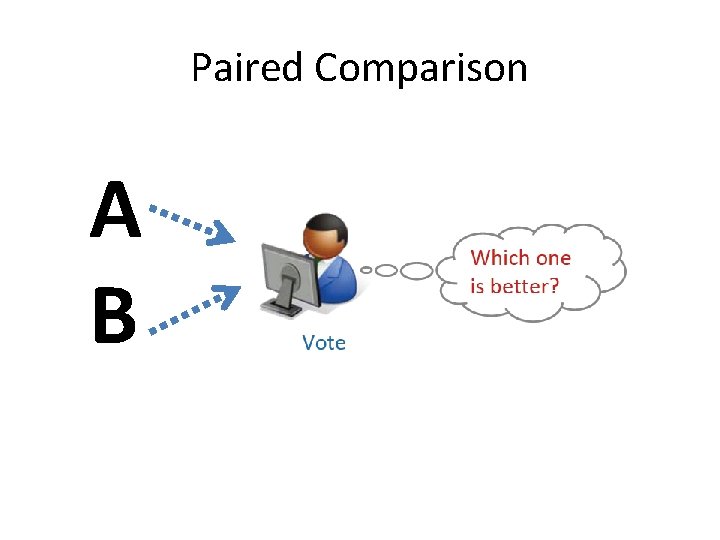 Paired Comparison

A

B

Vote

Which one is better?